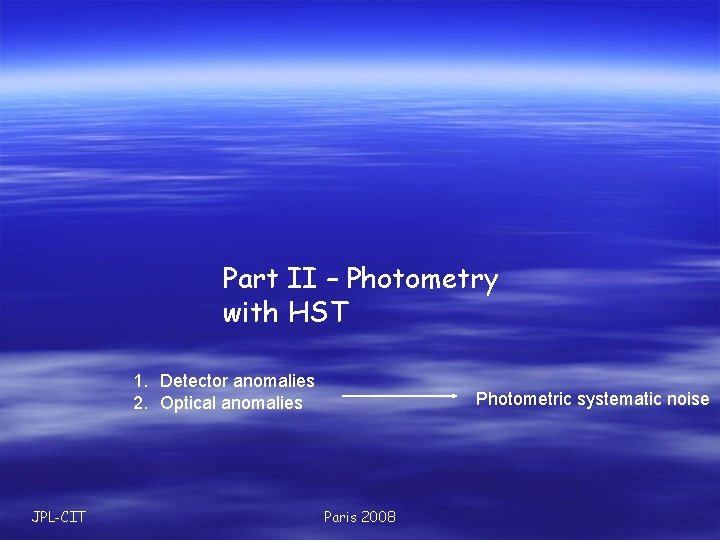 Part II – Photometry with HST

1. Detector anomalies
2. Optical anomalies

Photometric systematic noise

JPL-CIT

Paris 2008